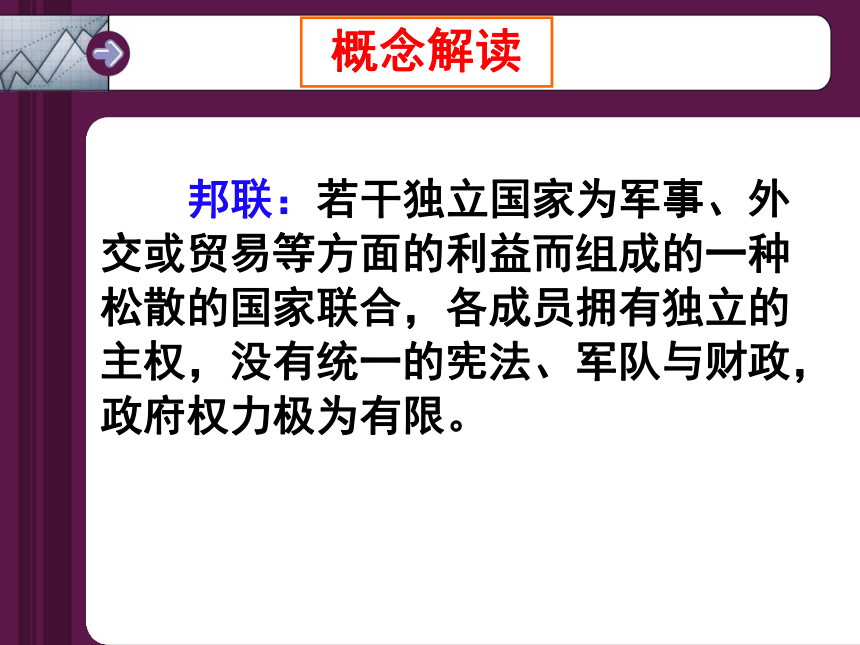 概念解读

邦联：若干独立国家为军事、外交或贸易等方面的利益而组成的一种松散的国家联合，各成员拥有独立的主权，没有统一的宪法、军队与财政，政府权力极为有限。